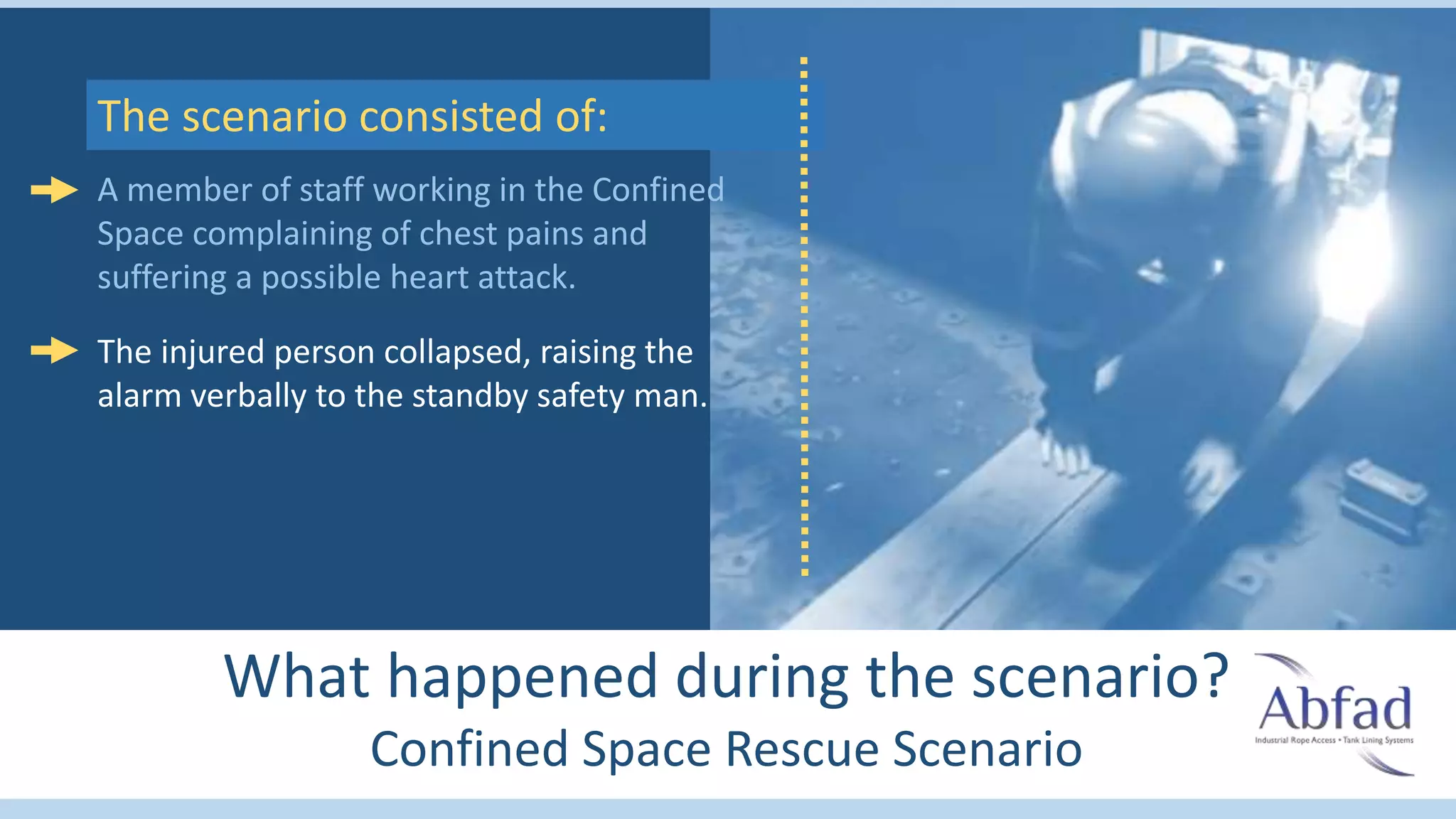 The scenario consisted of:

A member of staff working in the Confined Space complaining of chest pains and suffering a possible heart attack.

The injured person collapsed, raising the alarm verbally to the standby safety man.

What happened during the scenario?
Confined Space Rescue Scenario

Abfad
Industrial Rope Access • Tank Lining Systems